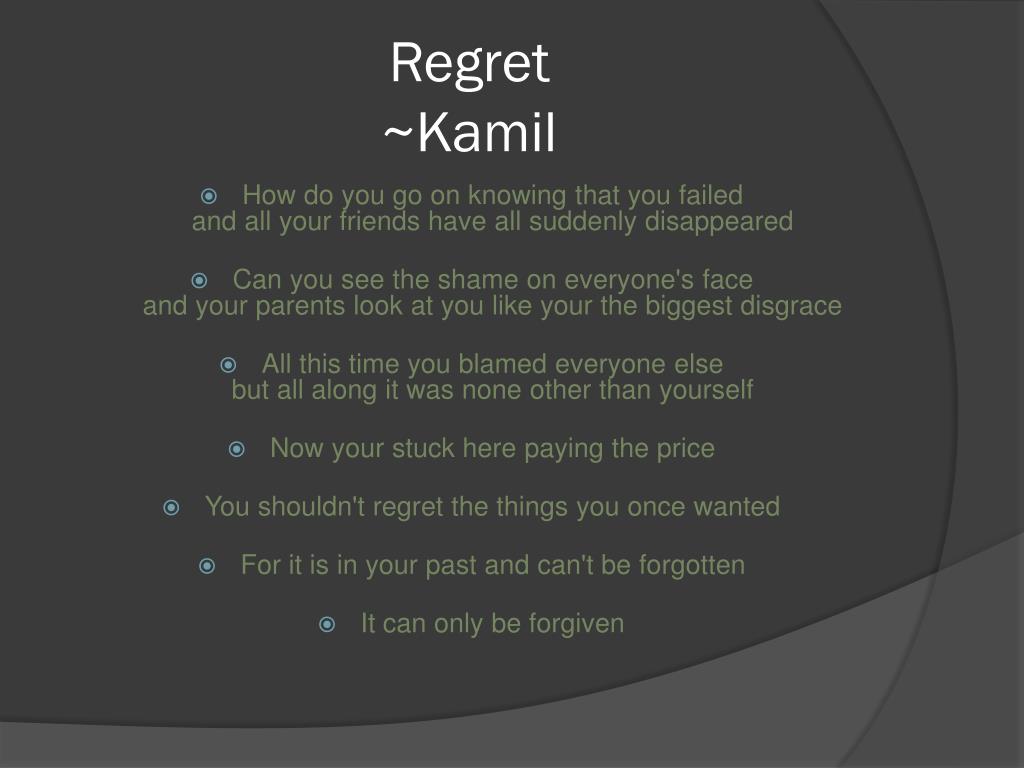 Regret
~Kamil

How do you go on knowing that you failed
and all your friends have all suddenly disappeared

Can you see the shame on everyone's face
and your parents look at you like your the biggest disgrace

All this time you blamed everyone else
but all along it was none other than yourself

Now your stuck here paying the price

You shouldn't regret the things you once wanted

For it is in your past and can't be forgotten

It can only be forgiven